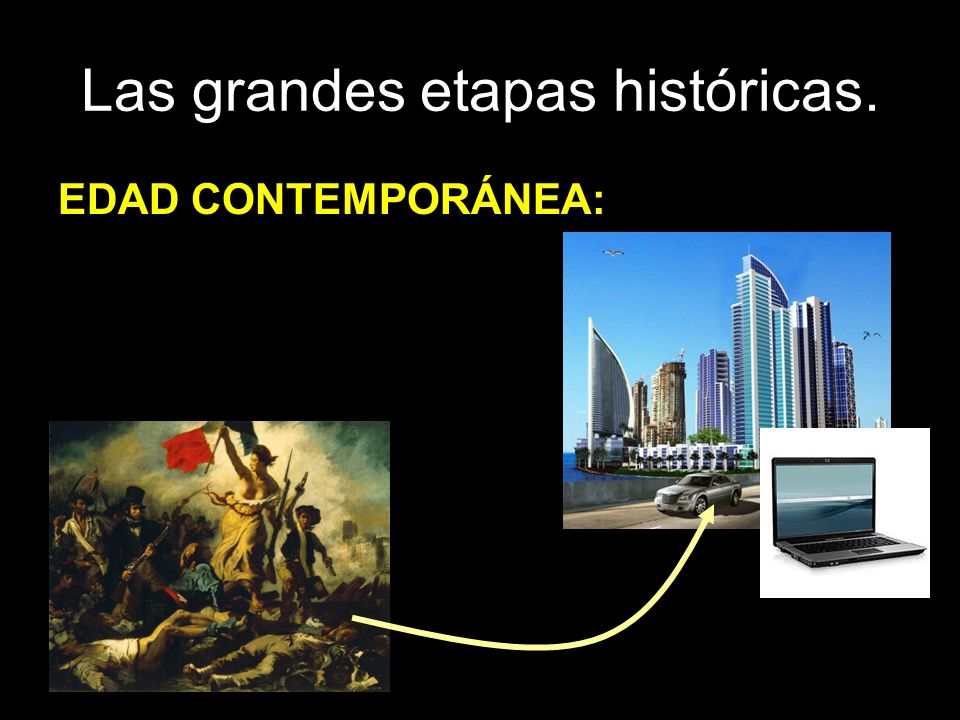 Las grandes etapas históricas.

EDAD CONTEMPORÁNEA: